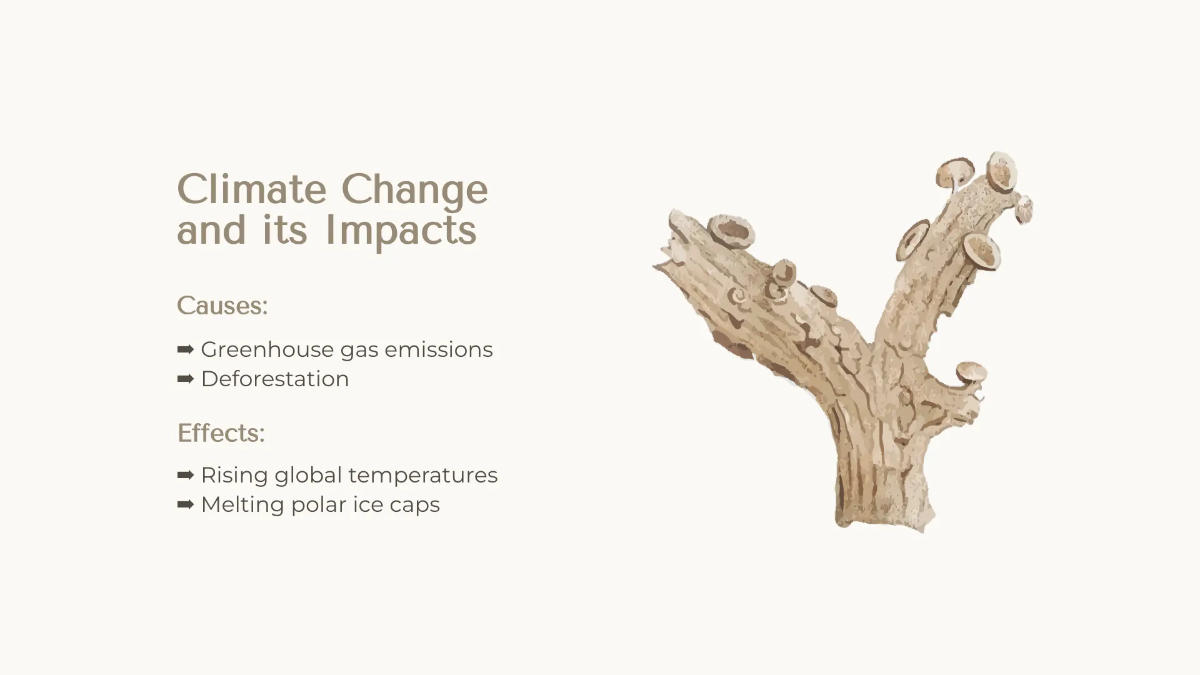 Climate Change and its Impacts

Causes:

➡ Greenhouse gas emissions
➡ Deforestation

Effects:

➡ Rising global temperatures
➡ Melting polar ice caps